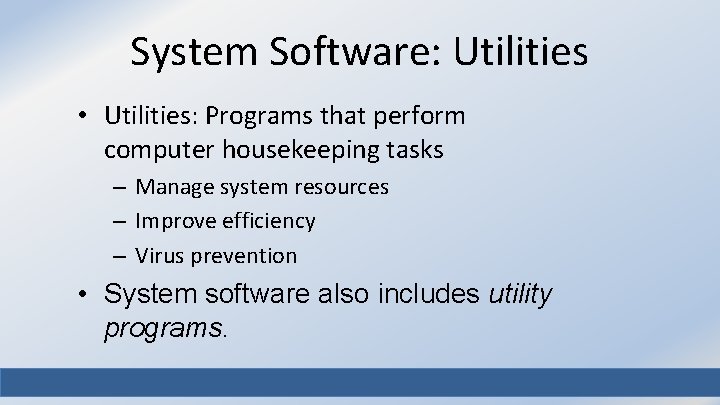 System Software: Utilities

• Utilities: Programs that perform computer housekeeping tasks
– Manage system resources
– Improve efficiency
– Virus prevention

• System software also includes utility programs.